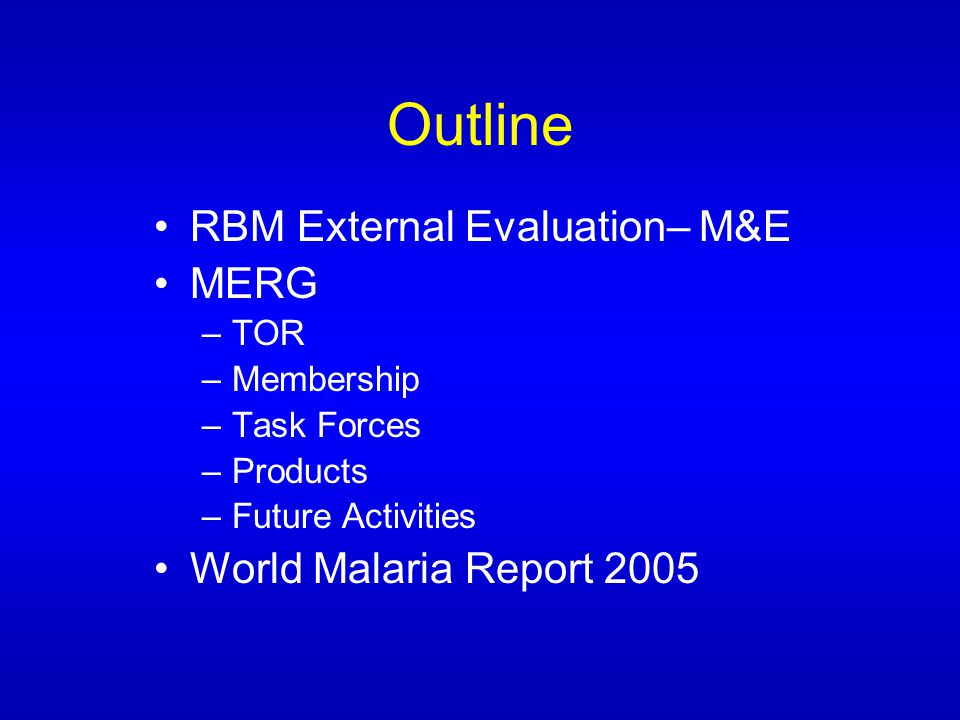 Outline

• RBM External Evaluation– M&E
• MERG
– TOR
– Membership
– Task Forces
– Products
– Future Activities
• World Malaria Report 2005